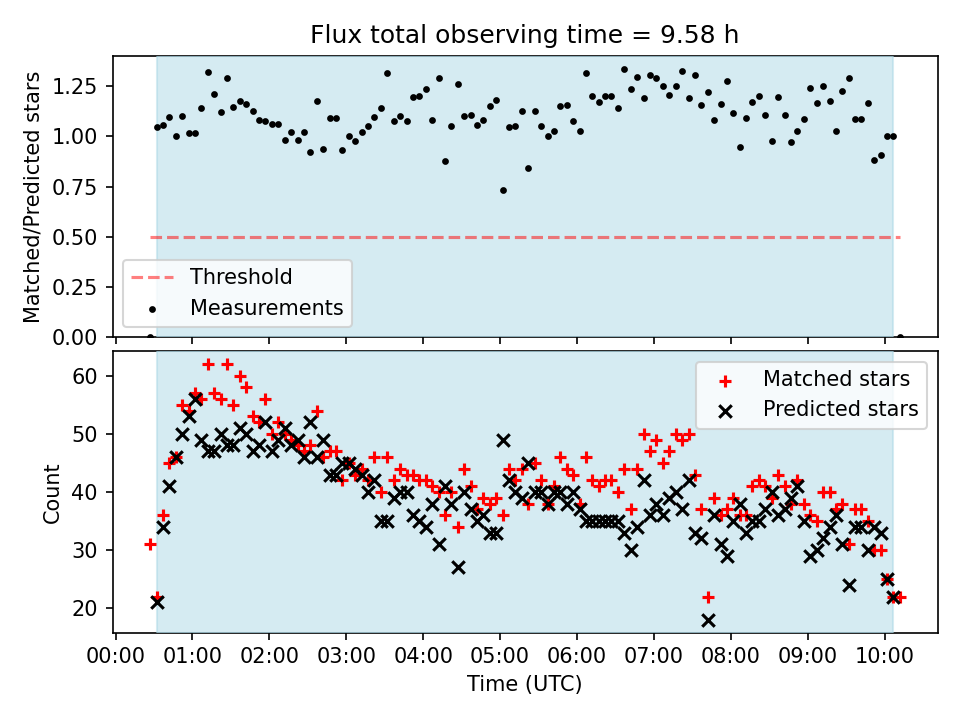 Flux total observing time = 9.58 h

Matched/Predicted stars

1.25
1.00
0.75
0.50
0.25
0.00

Threshold
Measurements

Count

60
50
40
30
20

Matched stars
Predicted stars

00:00 01:00 02:00 03:00 04:00 05:00 06:00 07:00 08:00 09:00 10:00

Time (UTC)